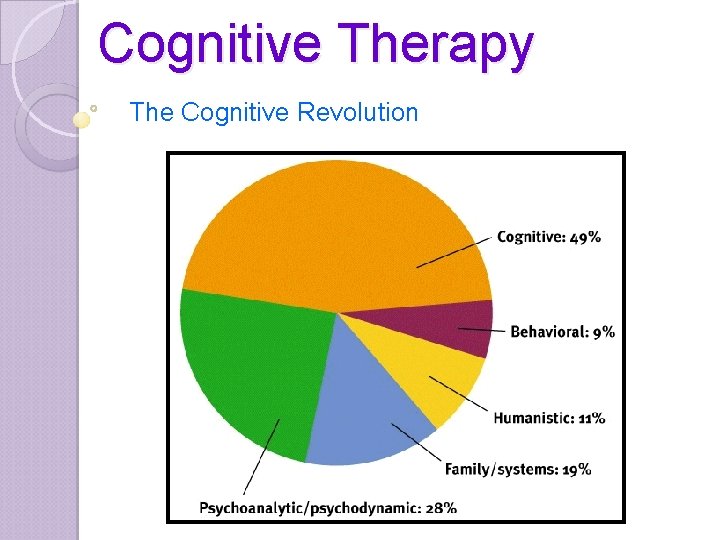 Cognitive Therapy

The Cognitive Revolution

Cognitive: 49%

Behavioral: 9%

Humanistic: 11%

Family/systems: 19%

Psychoanalytic/psychodynamic: 28%